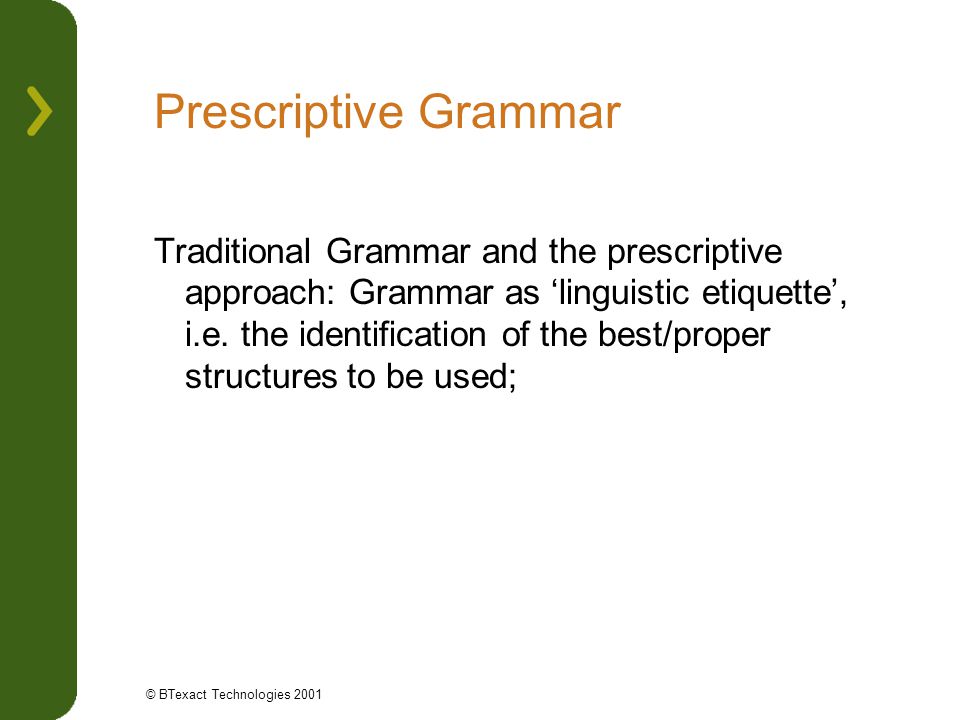 Prescriptive Grammar

Traditional Grammar and the prescriptive approach: Grammar as ‘linguistic etiquette’, i.e. the identification of the best/proper structures to be used;

© BTexact Technologies 2001